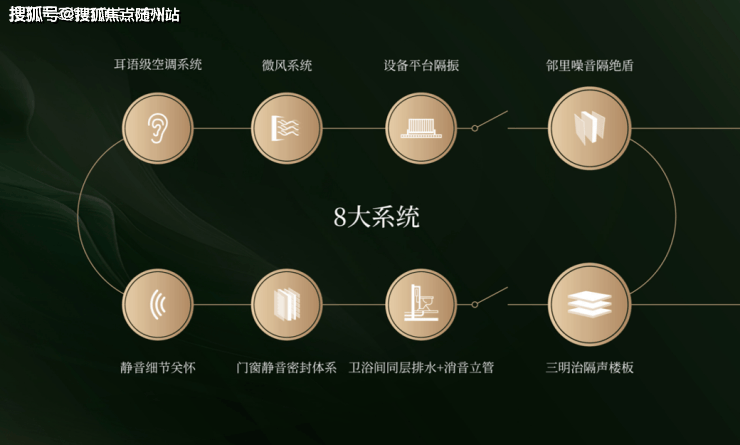 搜狐号@搜狐焦点随州站

耳语级空调系统

微风系统

设备平台隔振

邻里噪音隔绝盾

8大系统

静音细节关怀

门窗静音密封体系

卫浴间同层排水+消音立管

三明治隔声楼板